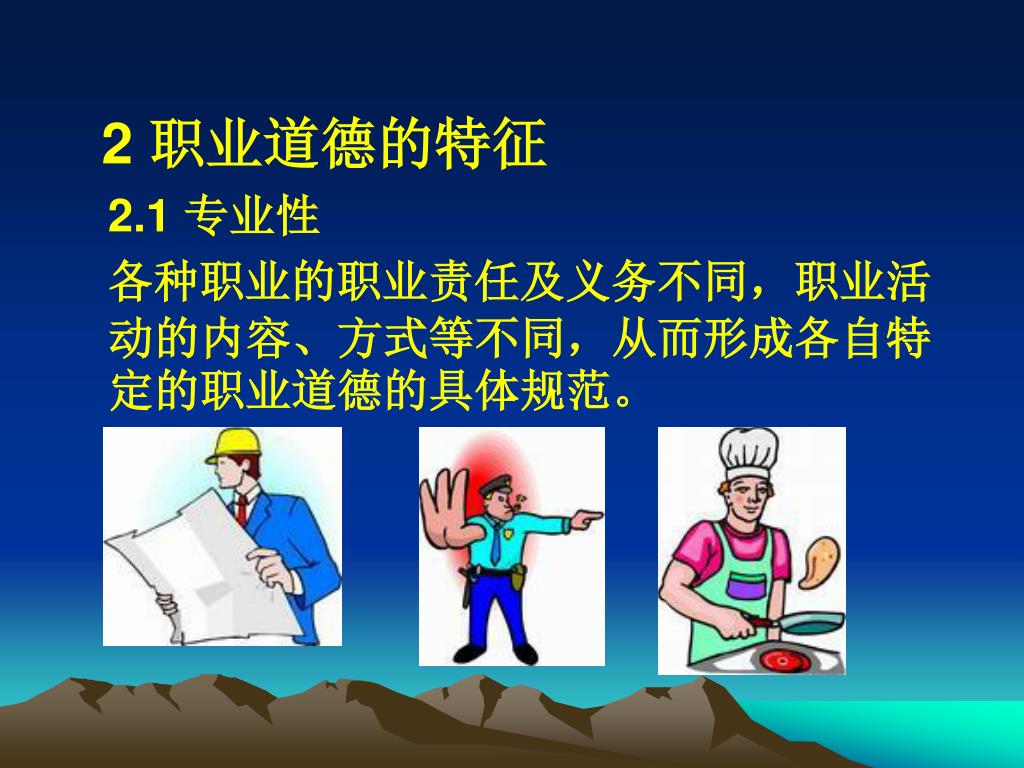 2 职业道德的特征

2.1 专业性

各种职业的职业责任及义务不同，职业活动的内容、方式等不同，从而形成各自特定的职业道德的具体规范。